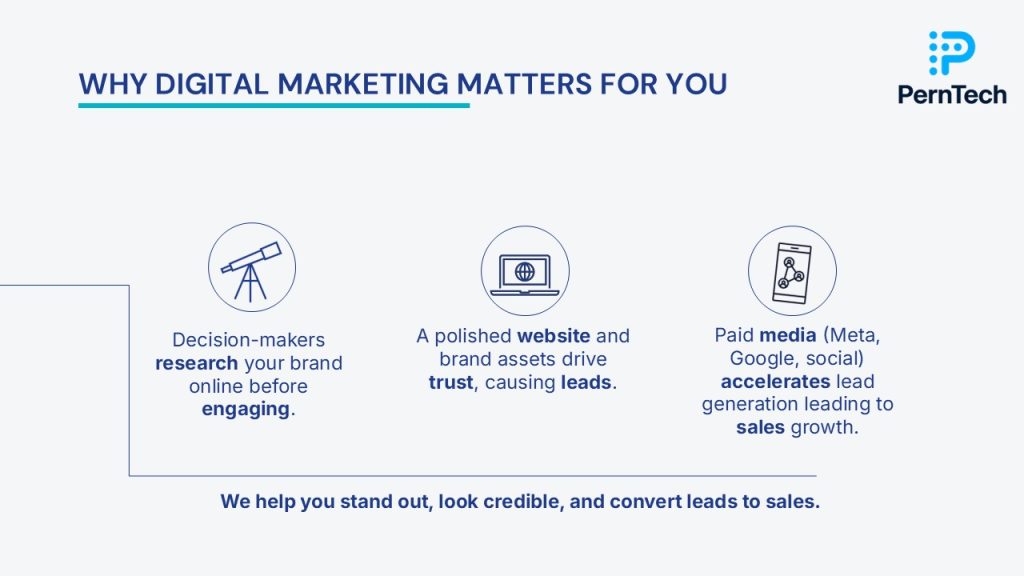 WHY DIGITAL MARKETING MATTERS FOR YOU

PernTech

Decision-makers research your brand online before engaging.

A polished website and brand assets drive trust, causing leads.

Paid media (Meta, Google, social) accelerates lead generation leading to sales growth.

We help you stand out, look credible, and convert leads to sales.